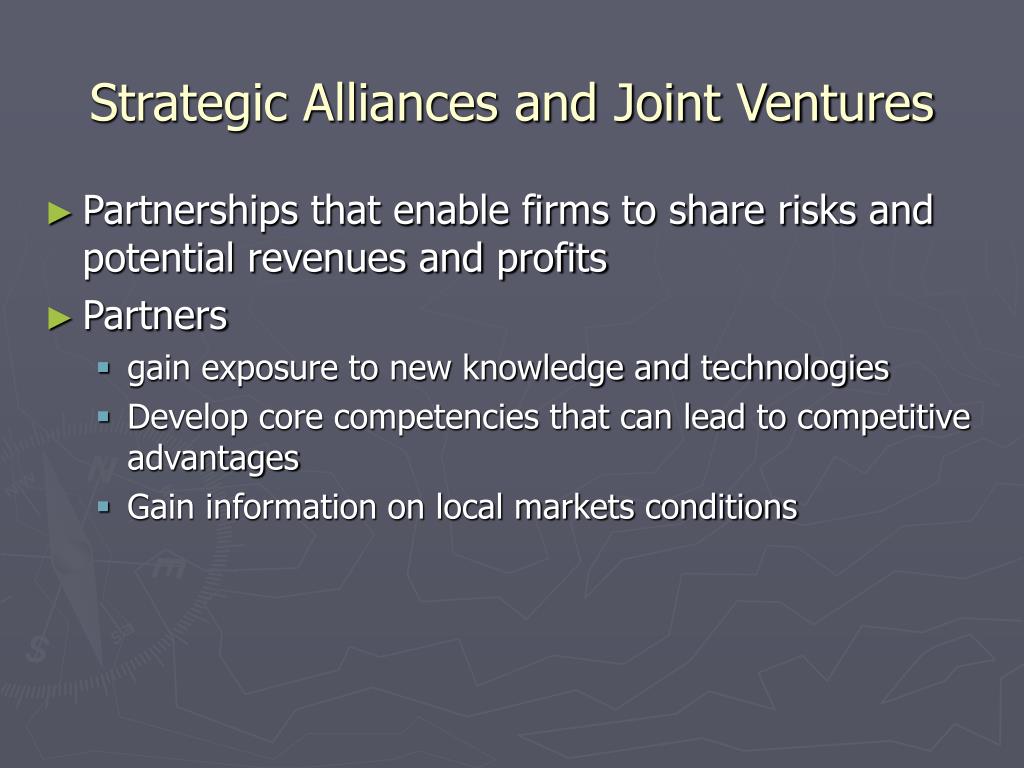 Strategic Alliances and Joint Ventures

► Partnerships that enable firms to share risks and potential revenues and profits
► Partners
▪ gain exposure to new knowledge and technologies
▪ Develop core competencies that can lead to competitive advantages
▪ Gain information on local markets conditions